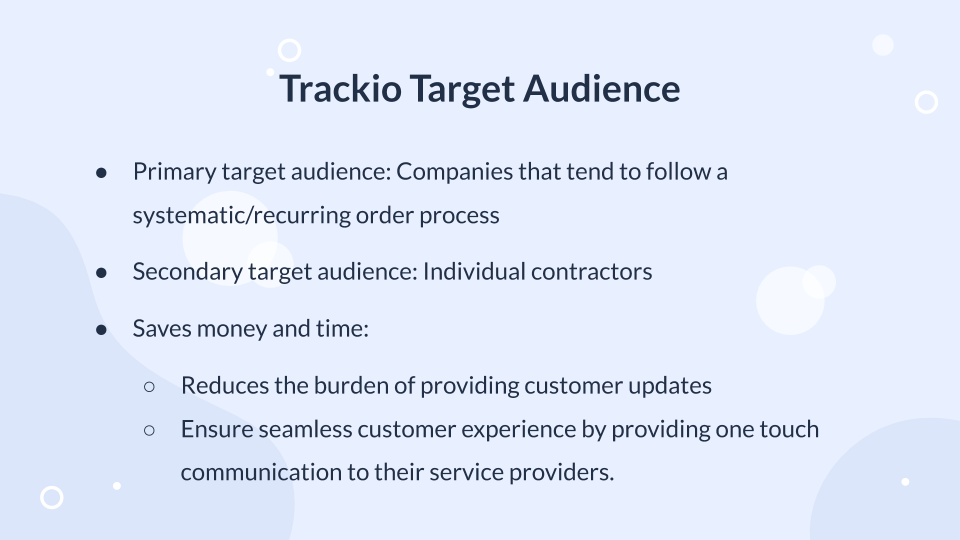 Trackio Target Audience

● Primary target audience: Companies that tend to follow a systematic/recurring order process

● Secondary target audience: Individual contractors

● Saves money and time:

○ Reduces the burden of providing customer updates

○ Ensure seamless customer experience by providing one touch communication to their service providers.